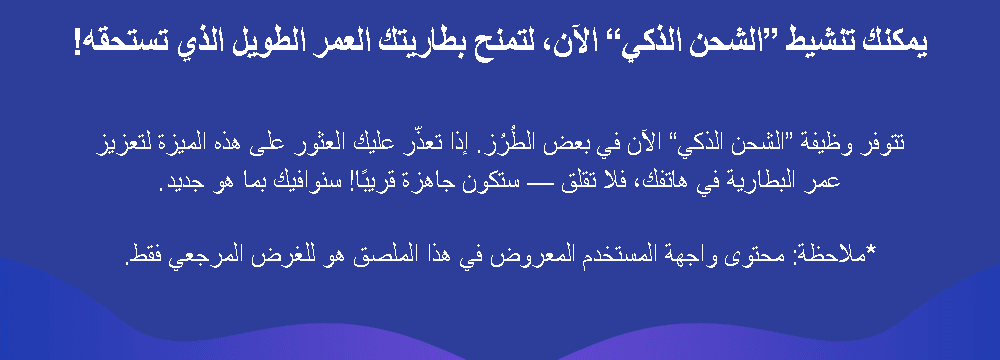 يمكنك تنشيط "الشحن الذكي" الآن، لتمنح بطاريتك العمر الطويل الذي تستحقه!

تتوفر وظيفة "الشحن الذكي" الآن في بعض الطُرُز. إذا تعذّر عليك العثور على هذه الميزة لتعزيز عمر البطارية في هاتفك، فلا تقلق — ستكون جاهزة قريبًا! سنوافيك بما هو جديد.

*ملاحظة: محتوى واجهة المستخدم المعروض في هذا الملصق هو للغرض المرجعي فقط.